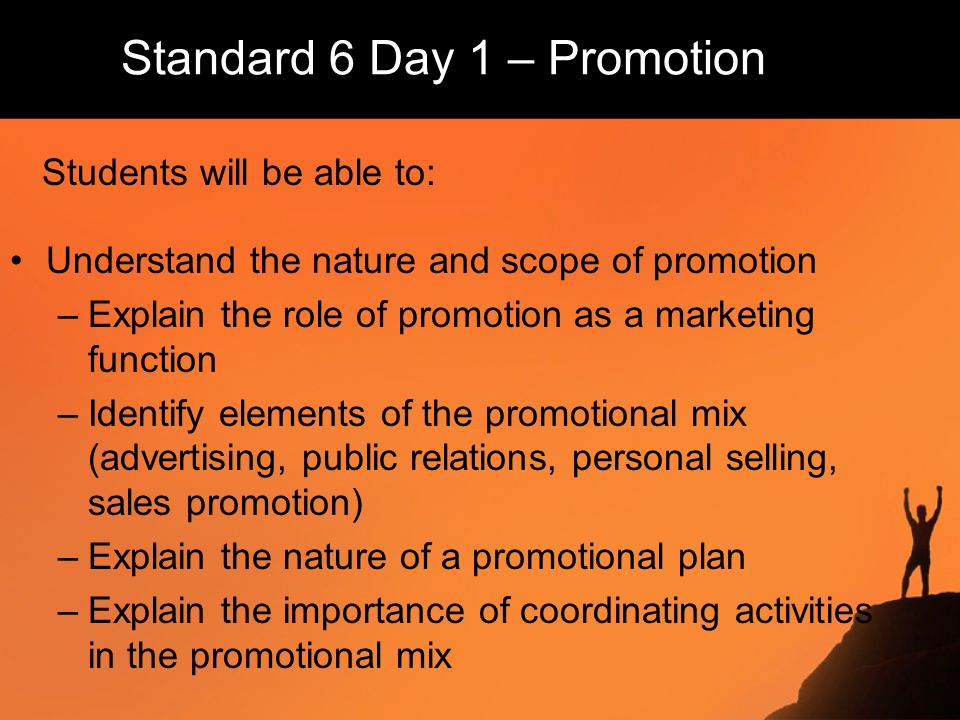 Standard 6 Day 1 – Promotion

Students will be able to:

• Understand the nature and scope of promotion
– Explain the role of promotion as a marketing function
– Identify elements of the promotional mix (advertising, public relations, personal selling, sales promotion)
– Explain the nature of a promotional plan
– Explain the importance of coordinating activities in the promotional mix